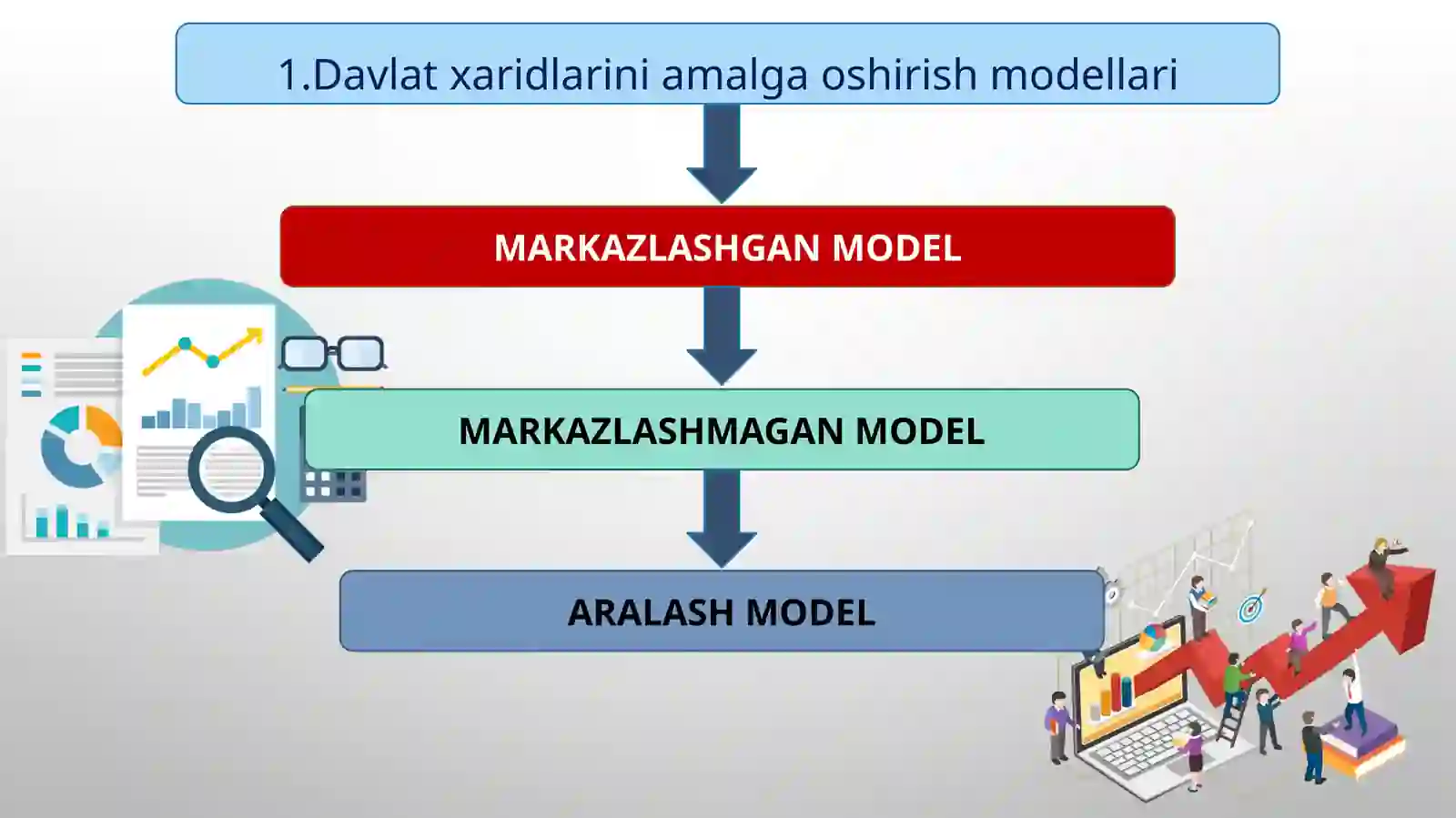 1.Davlat xaridlarini amalga oshirish modellari

MARKAZLASHGAN MODEL

MARKAZLASHMAGAN MODEL

ARALASH MODEL